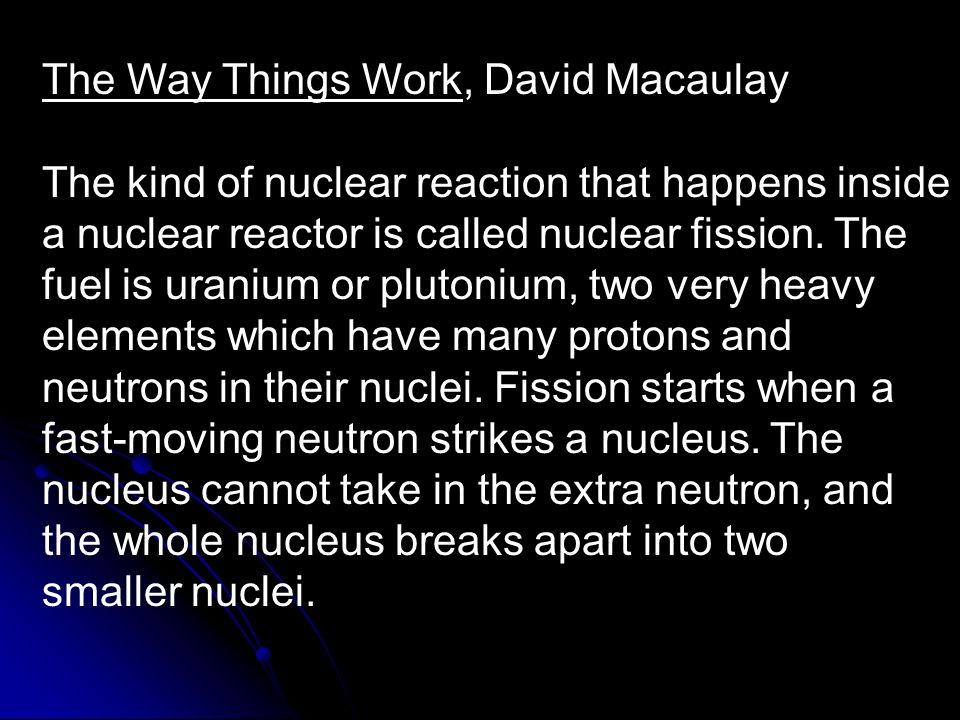 The Way Things Work, David Macaulay

The kind of nuclear reaction that happens inside a nuclear reactor is called nuclear fission. The fuel is uranium or plutonium, two very heavy elements which have many protons and neutrons in their nuclei. Fission starts when a fast-moving neutron strikes a nucleus. The nucleus cannot take in the extra neutron, and the whole nucleus breaks apart into two smaller nuclei.